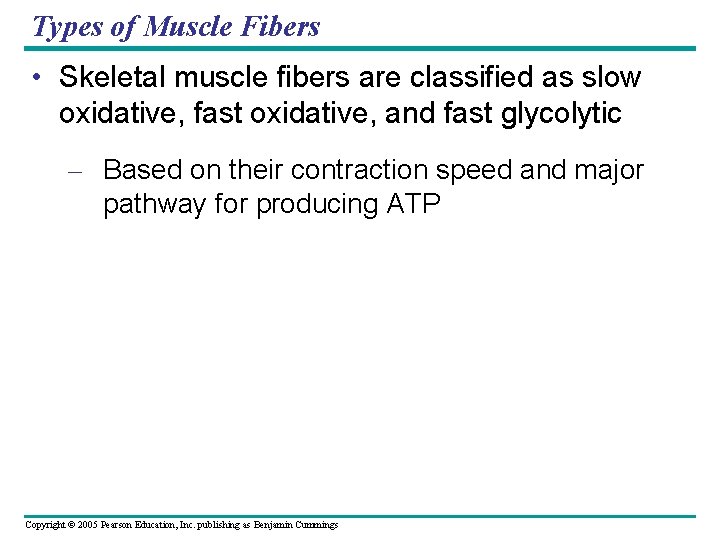 Types of Muscle Fibers

• Skeletal muscle fibers are classified as slow oxidative, fast oxidative, and fast glycolytic

– Based on their contraction speed and major pathway for producing ATP

Copyright © 2005 Pearson Education, Inc. publishing as Benjamin Cummings